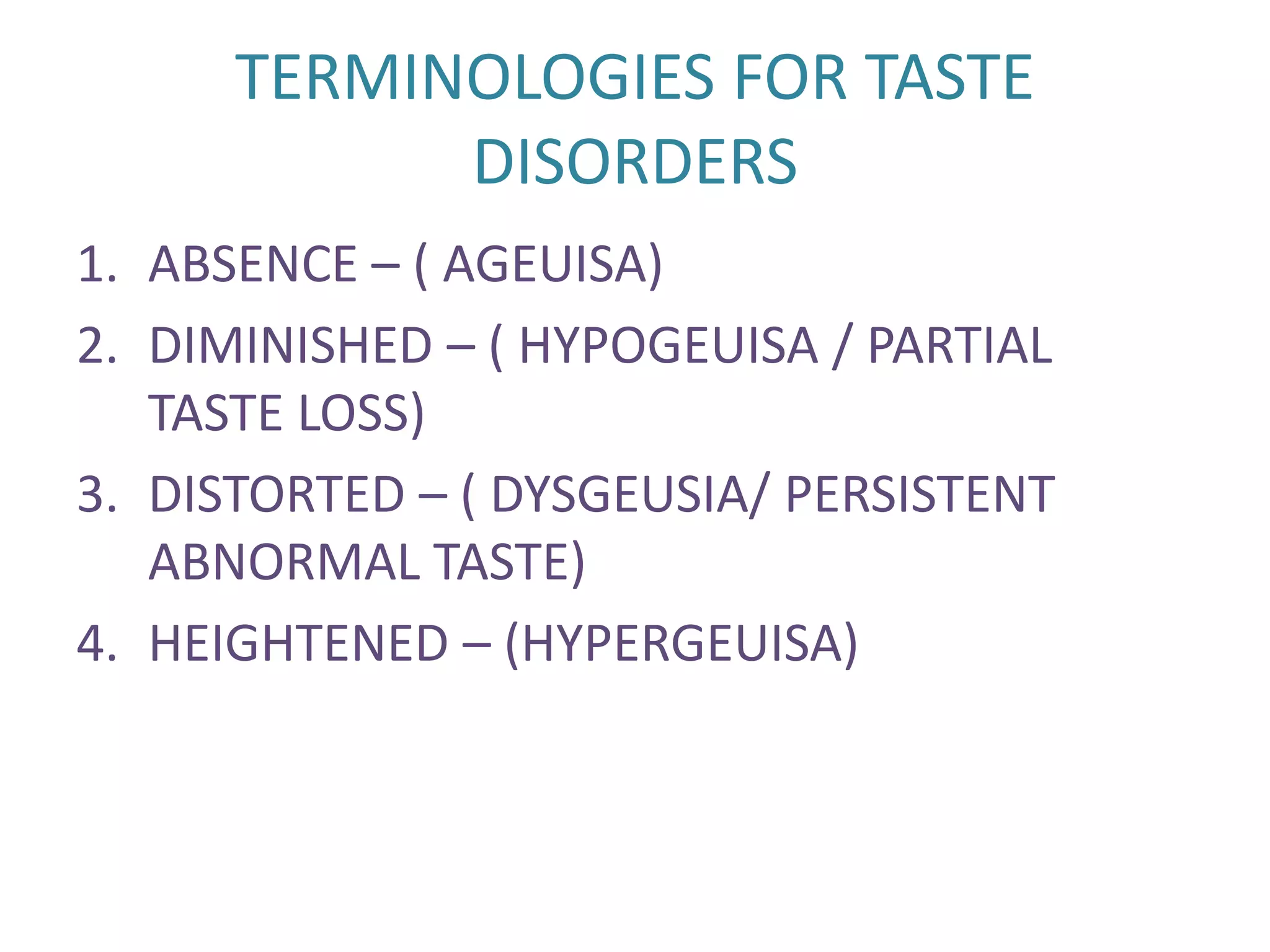 TERMINOLOGIES FOR TASTE DISORDERS

1. ABSENCE – ( AGEUISA)
2. DIMINISHED – ( HYPOGEUISA / PARTIAL TASTE LOSS)
3. DISTORTED – ( DYSGEUSIA/ PERSISTENT ABNORMAL TASTE)
4. HEIGHTENED – (HYPERGEUISA)